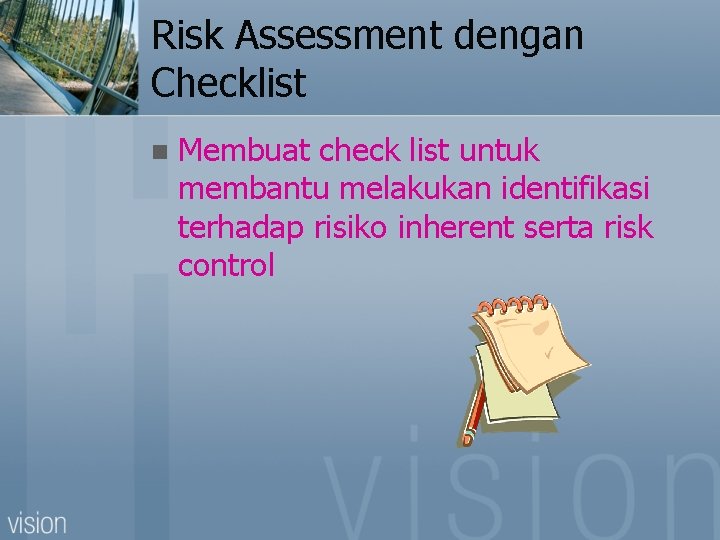 Risk Assessment dengan Checklist

Membuat check list untuk membantu melakukan identifikasi terhadap risiko inherent serta risk control

vision

vision